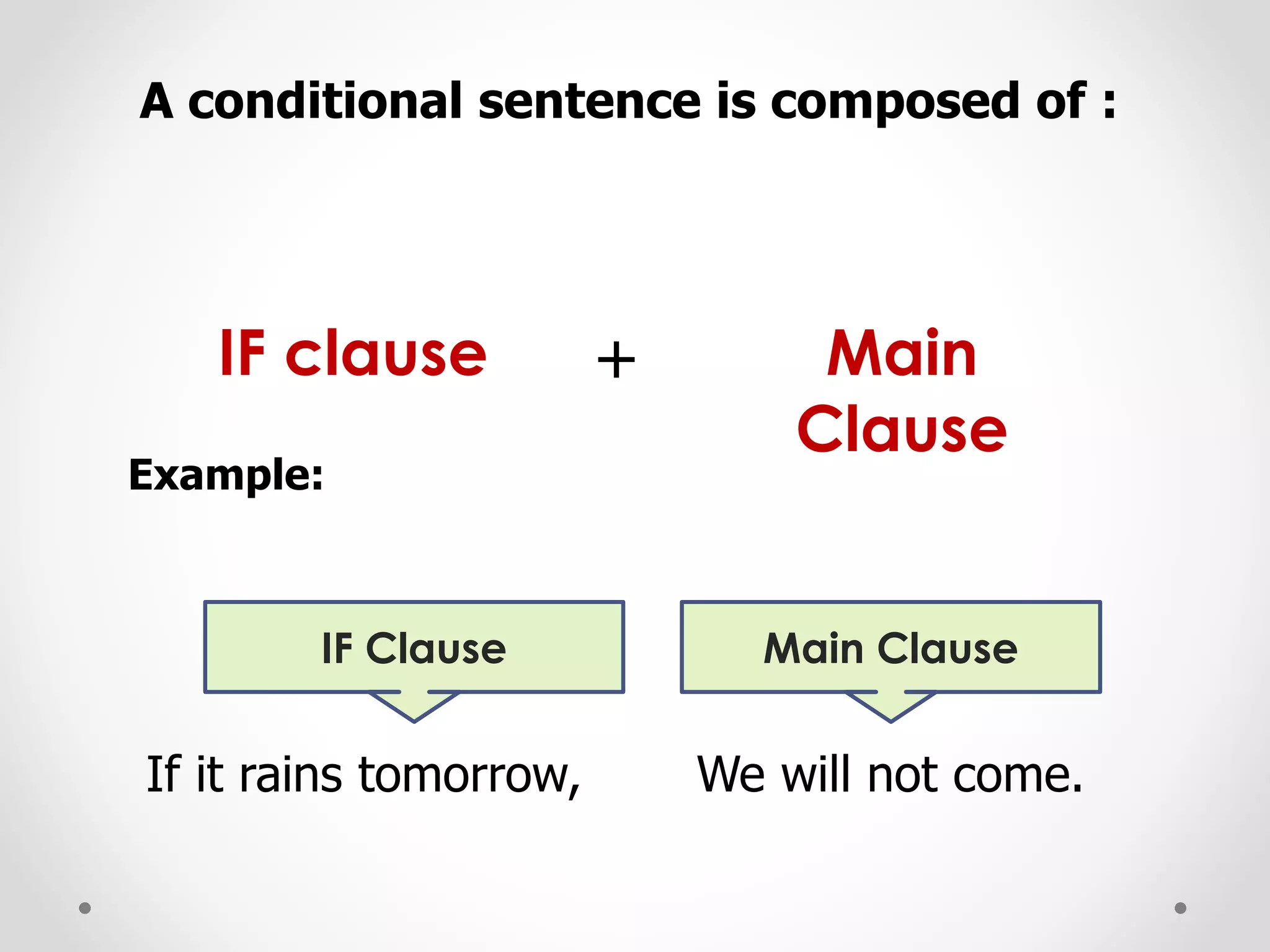 A conditional sentence is composed of :

IF clause + Main Clause

Example:

IF Clause

Main Clause

If it rains tomorrow,

We will not come.